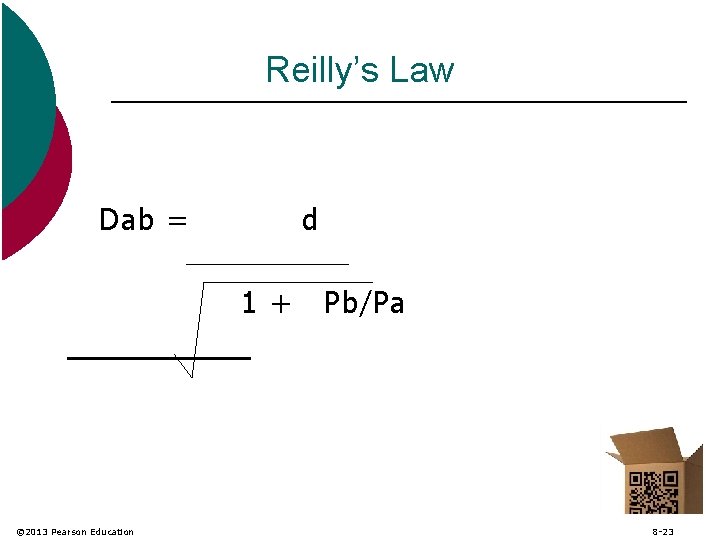 Reilly's Law

$Dab = \frac{d}{\sqrt{1 + Pb/Pa}}$

©2013 Pearson Education

8-23